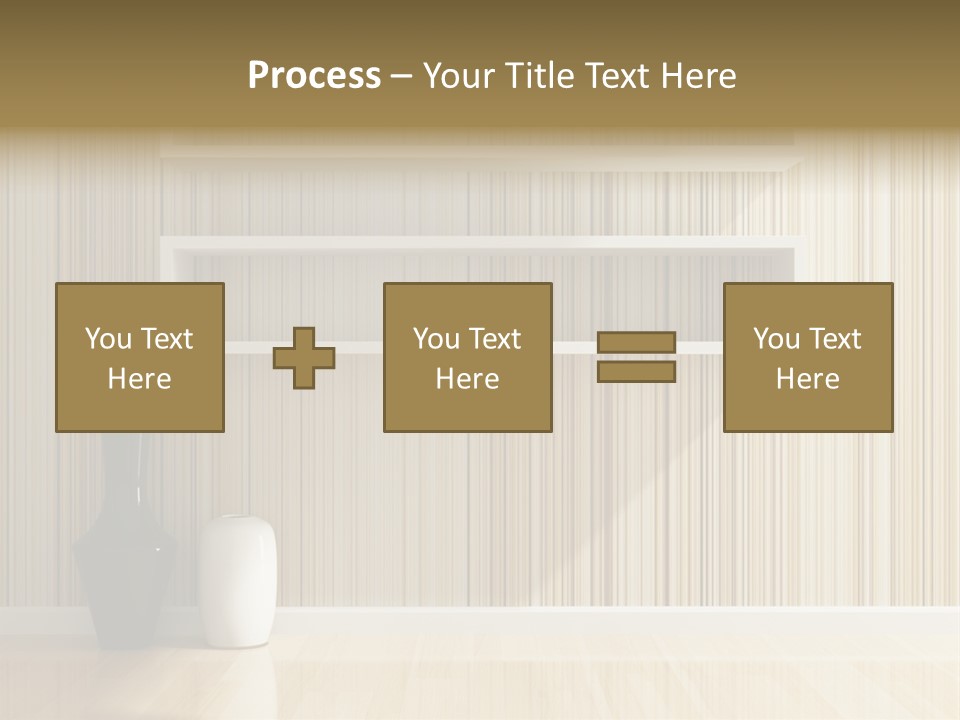 Process – Your Title Text Here

You Text Here

You Text Here

You Text Here